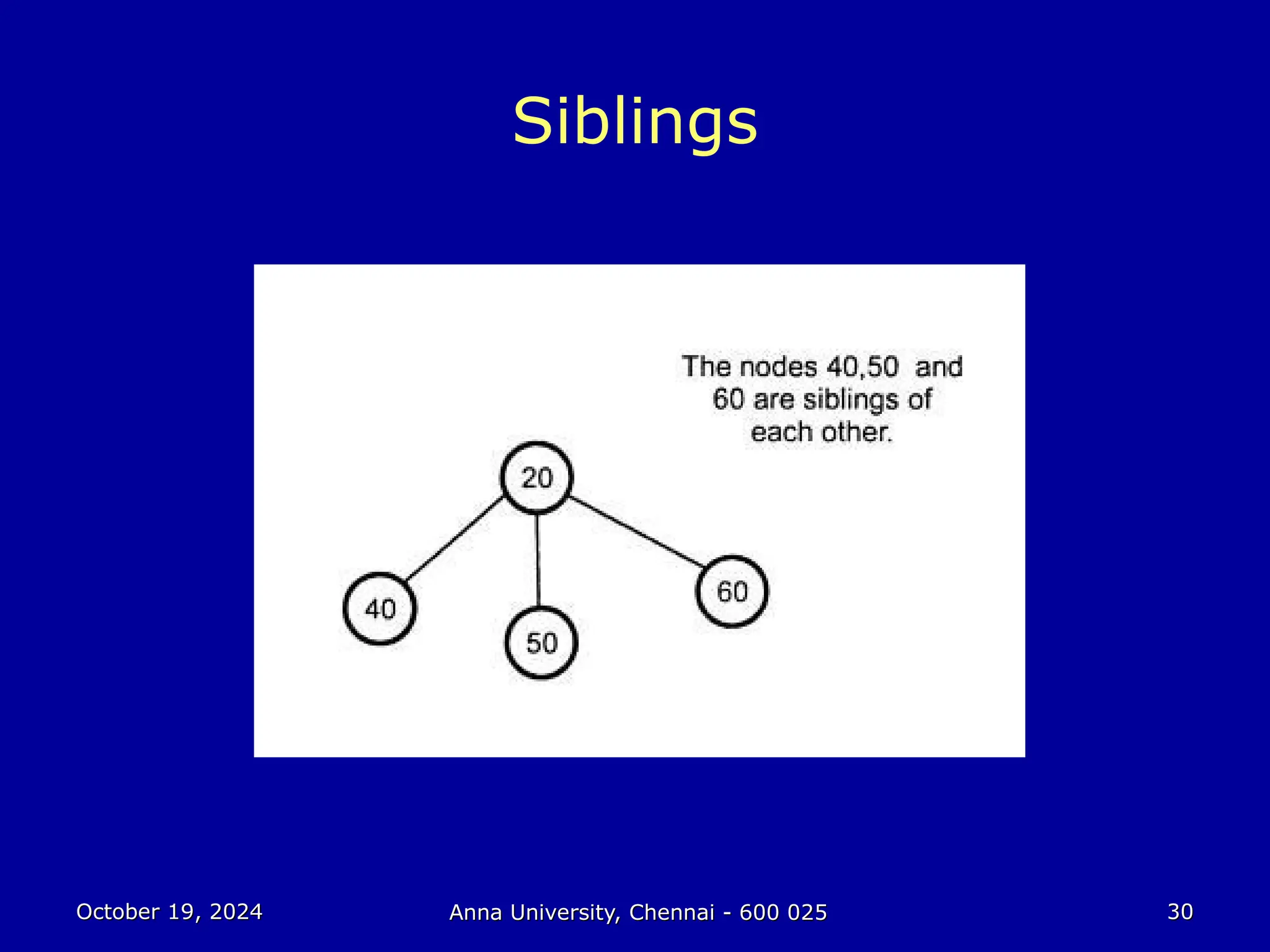 Siblings

The nodes 40,50 and 60 are siblings of each other.

20

40

50

60

October 19, 2024

Anna University, Chennai - 600 025

30